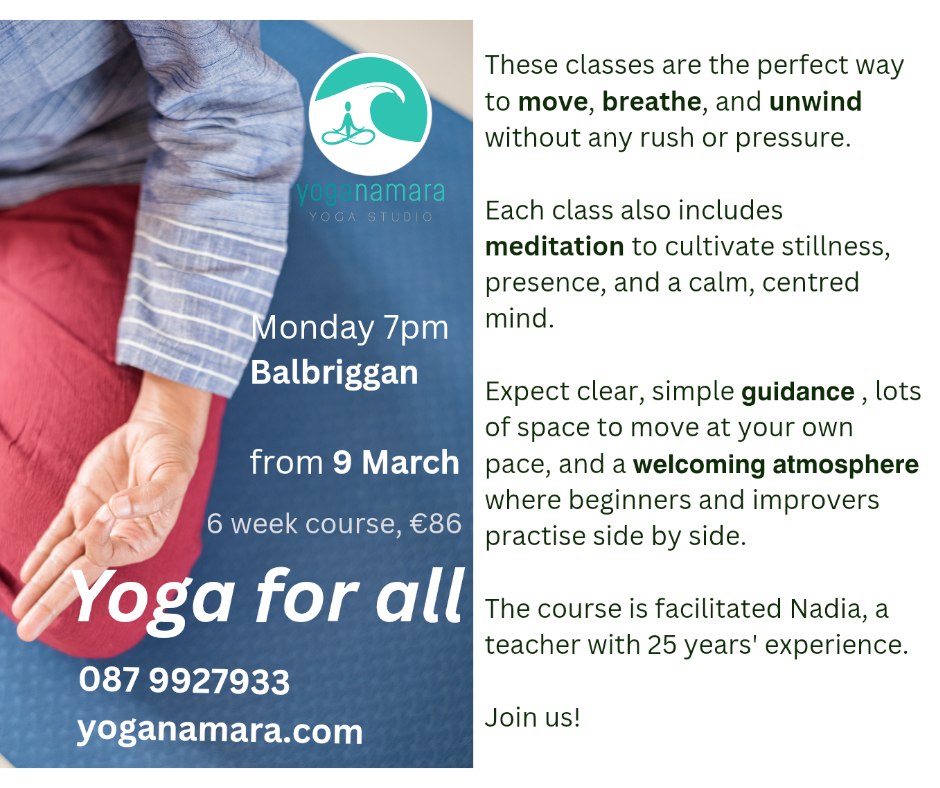 yoganamara
YOGA STUDIO

Monday 7pm
Balbriggan

from 9 March
6 week course, €86

Yoga for all

087 9927933
yoganamara.com

These classes are the perfect way to move, breathe, and unwind without any rush or pressure.

Each class also includes meditation to cultivate stillness, presence, and a calm, centred mind.

Expect clear, simple guidance , lots of space to move at your own pace, and a welcoming atmosphere where beginners and improvers practise side by side.

The course is facilitated Nadia, a teacher with 25 years' experience.

Join us!